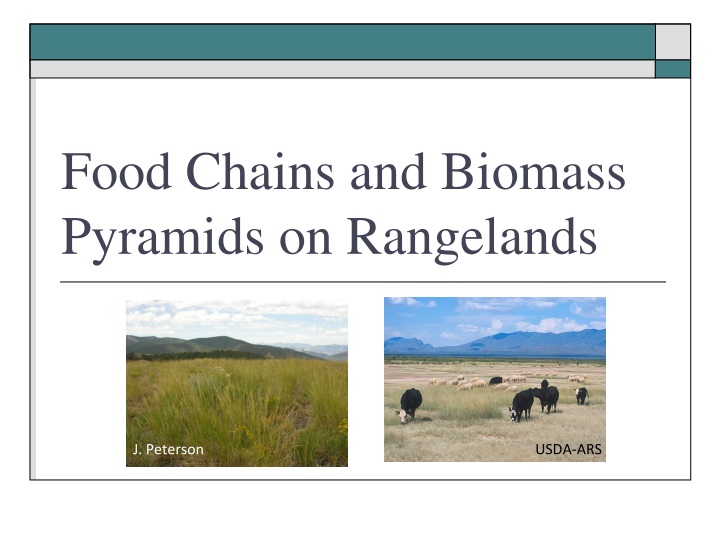 Food Chains and Biomass Pyramids on Rangelands

J. Peterson

USDA-ARS